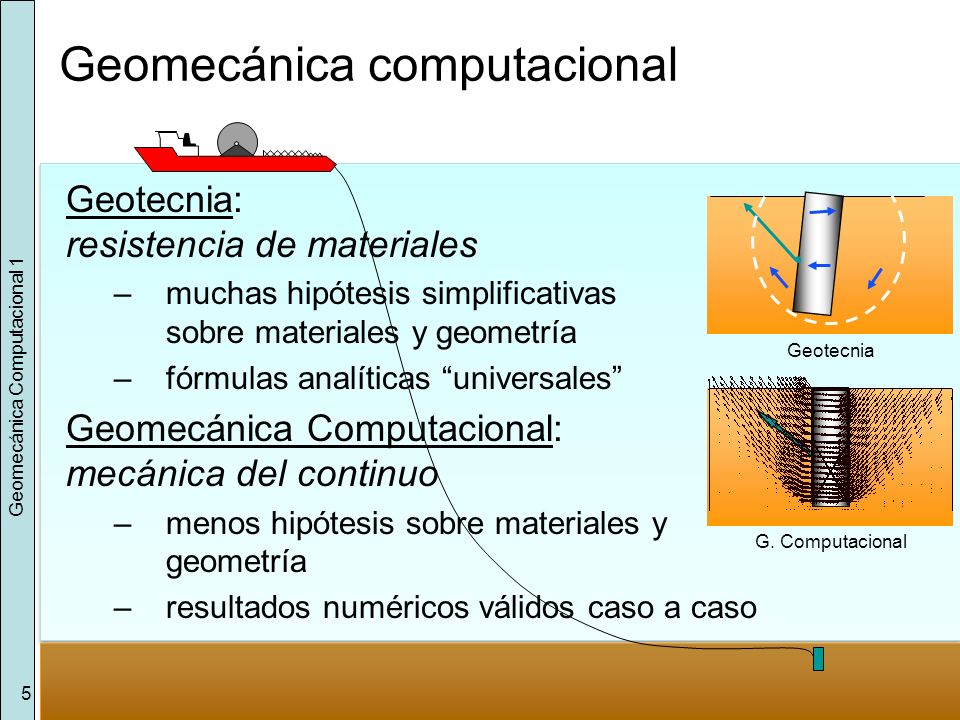 Geomecánica computacional

Geotecnia:
resistencia de materiales

– muchas hipótesis simplificativas sobre materiales y geometría

– fórmulas analíticas “universales”

Geomecánica Computacional:
mecánica del continuo

– menos hipótesis sobre materiales y geometría

– resultados numéricos válidos caso a caso

Geotecnia

G. Computacional

Geomecánica Computacional 1

5